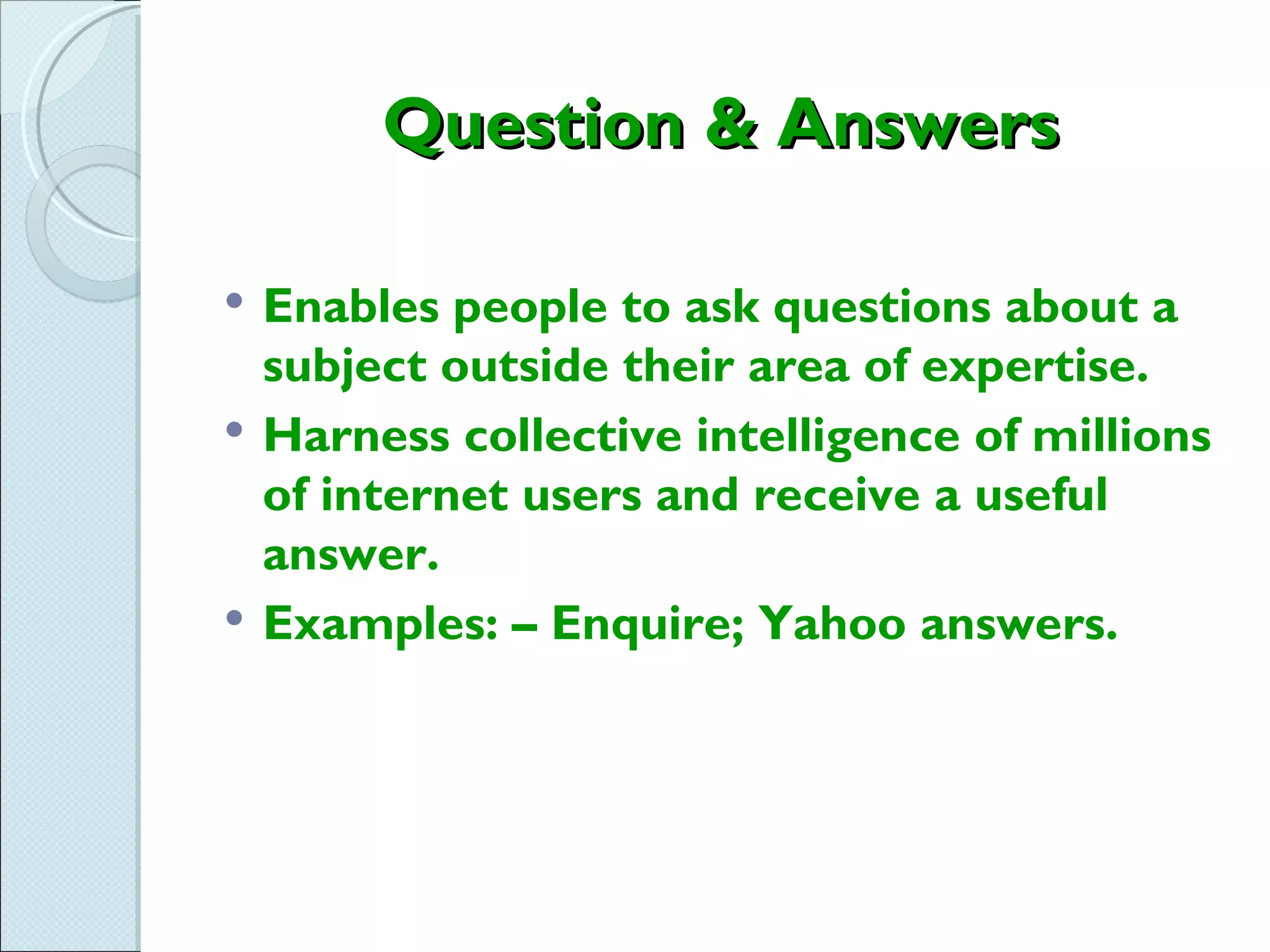 Question & Answers

• Enables people to ask questions about a subject outside their area of expertise.
• Harness collective intelligence of millions of internet users and receive a useful answer.
• Examples: – Enquire; Yahoo answers.